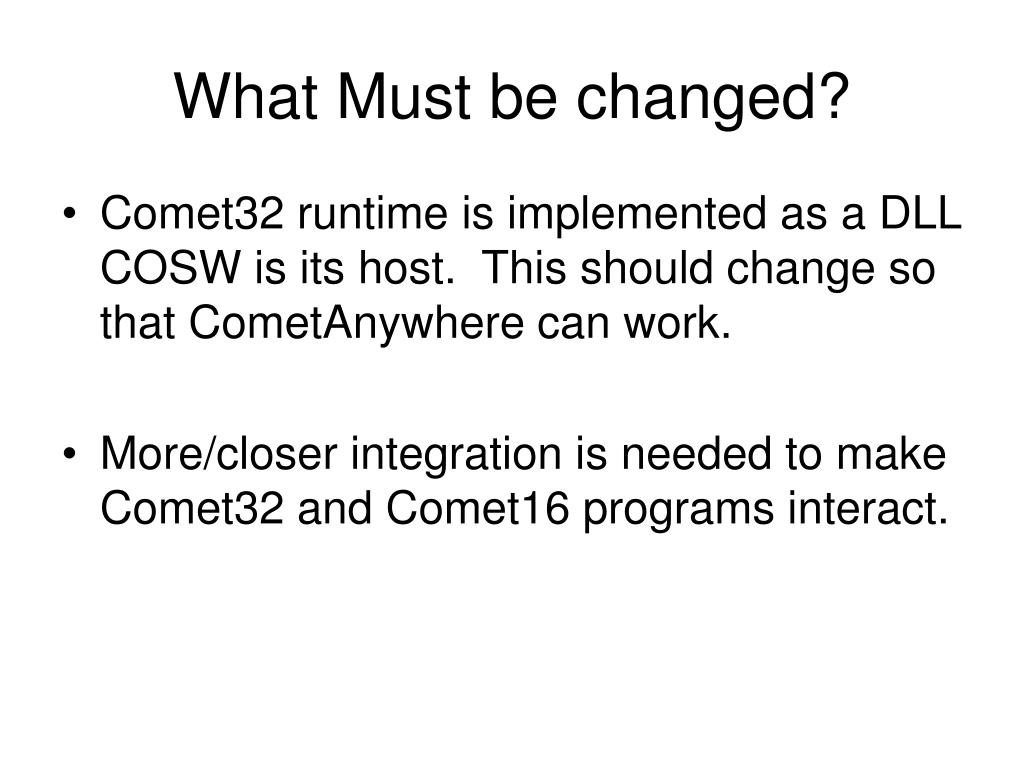 What Must be changed?

• Comet32 runtime is implemented as a DLL COSW is its host. This should change so that CometAnywhere can work.

• More/closer integration is needed to make Comet32 and Comet16 programs interact.